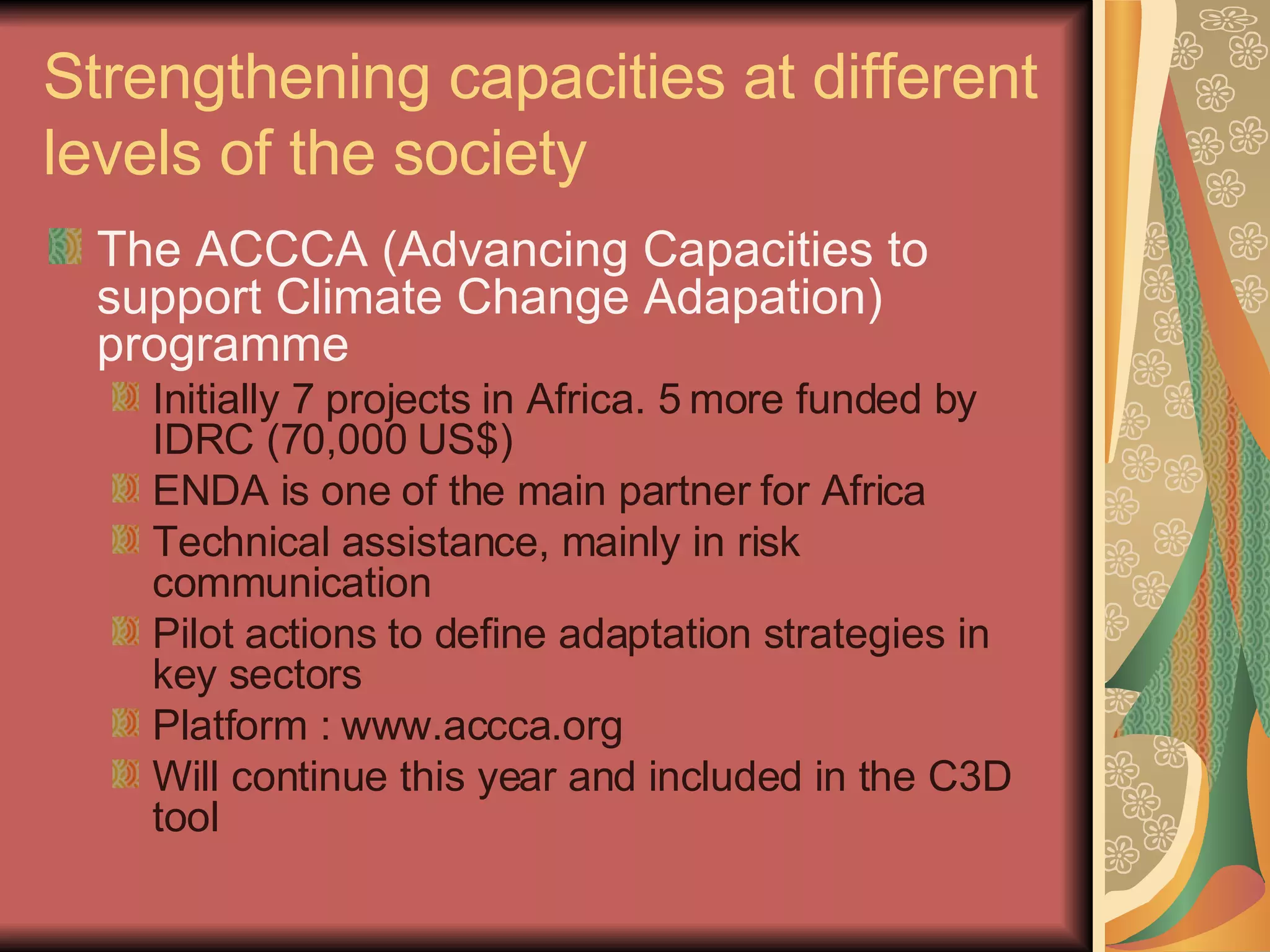 Strengthening capacities at different levels of the society

The ACCCA (Advancing Capacities to support Climate Change Adapation) programme

Initially 7 projects in Africa. 5 more funded by IDRC (70,000 US$)

ENDA is one of the main partner for Africa

Technical assistance, mainly in risk communication

Pilot actions to define adaptation strategies in key sectors

Platform : www.accca.org

Will continue this year and included in the C3D tool